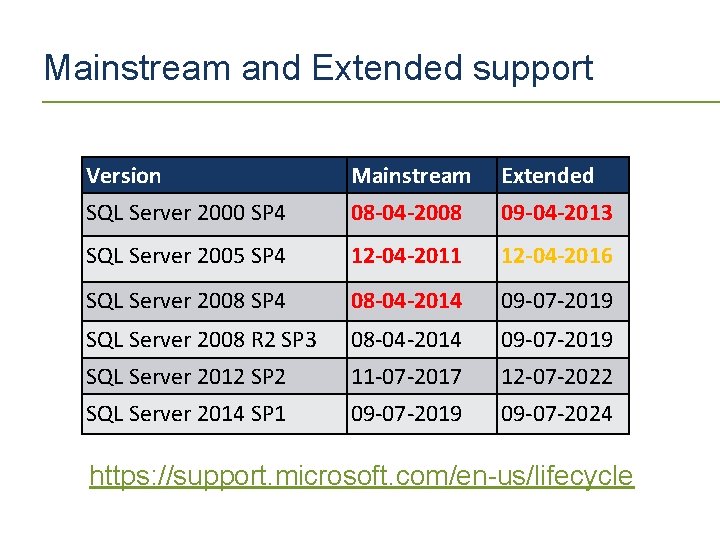 Mainstream and Extended support

| Version | Mainstream | Extended |
|---|---|---|
| SQL Server 2000 SP4 | 08-04-2008 | 09-04-2013 |
| SQL Server 2005 SP4 | 12-04-2011 | 12-04-2016 |
| SQL Server 2008 SP4 | 08-04-2014 | 09-07-2019 |
| SQL Server 2008 R2 SP3 | 08-04-2014 | 09-07-2019 |
| SQL Server 2012 SP2 | 11-07-2017 | 12-07-2022 |
| SQL Server 2014 SP1 | 09-07-2019 | 09-07-2024 |

https://support.microsoft.com/en-us/lifecycle